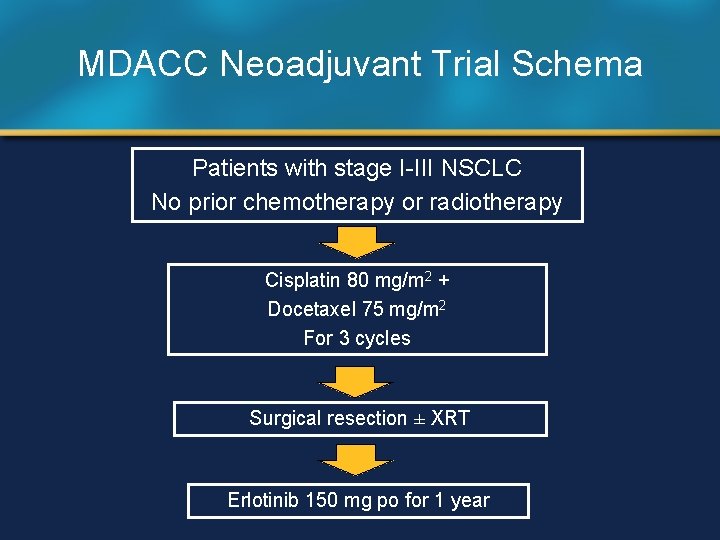 MDACC Neoadjuvant Trial Schema

Patients with stage I-III NSCLC
No prior chemotherapy or radiotherapy

Cisplatin 80 mg/m$^2$ +
Docetaxel 75 mg/m$^2$
For 3 cycles

Surgical resection ± XRT

Erlotinib 150 mg po for 1 year